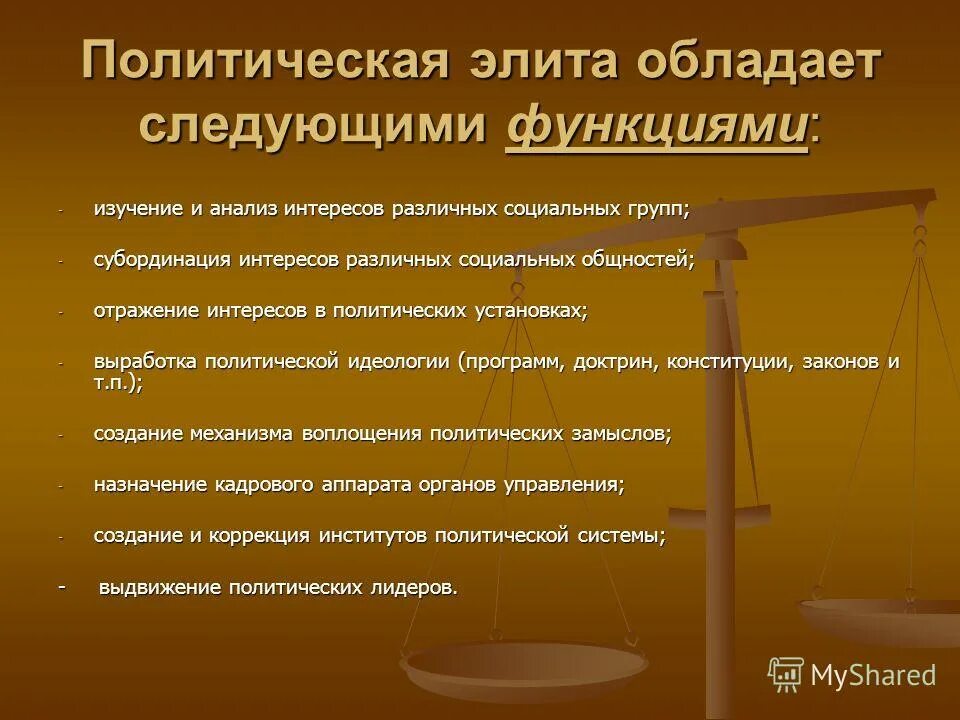 Политическая элита обладает следующими функциями:

- изучение и анализ интересов различных социальных групп;

- субординация интересов различных социальных общностей;

- отражение интересов в политических установках;

- выработка политической идеологии (программ, доктрин, конституции, законов и т.п.);

- создание механизма воплощения политических замыслов;

- назначение кадрового аппарата органов управления;

- создание и коррекция институтов политической системы;

- выдвижение политических лидеров.

MyShared